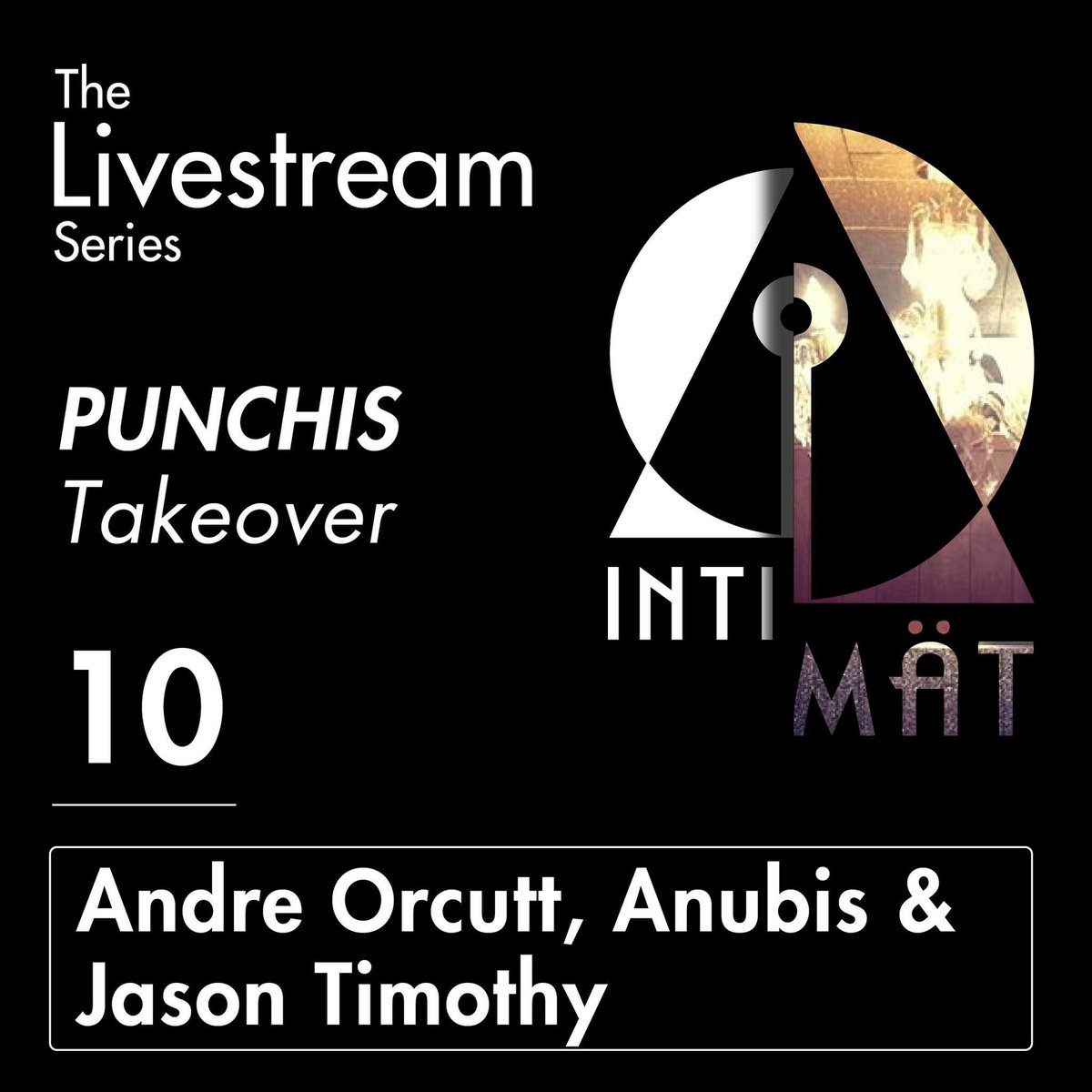 The
Livestream
Series

PUNCHIS
Takeover

10

INTI
MÄT

Andre Orcutt, Anubis &
Jason Timothy